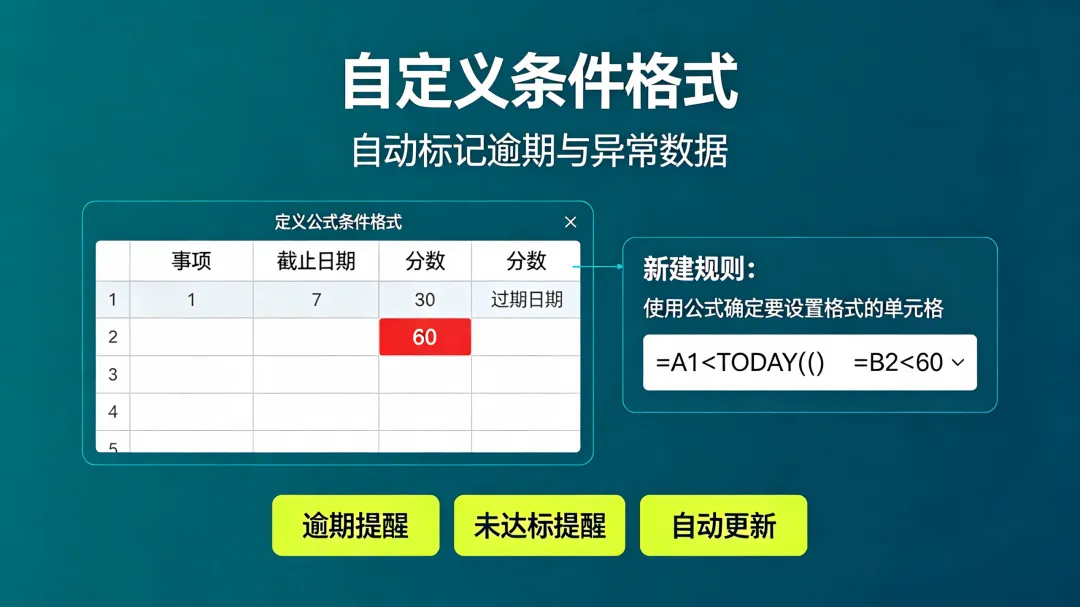 自定义条件格式

自动标记逾期与异常数据

定义公式条件格式 ×

| | 事项 | 截止日期 | 分数 | 分数 |
|---|---|---|---|---|
| 1 | 1 | 7 | 30 | 过期日期 |
| 2 | | | 60 | |
| 3 | | | | |
| 4 | | | | |
| 5 | | | | |

新建规则：

使用公式确定要设置格式的单元格

=A1<TODAY(() =B2<60

逾期提醒 未达标提醒 自动更新